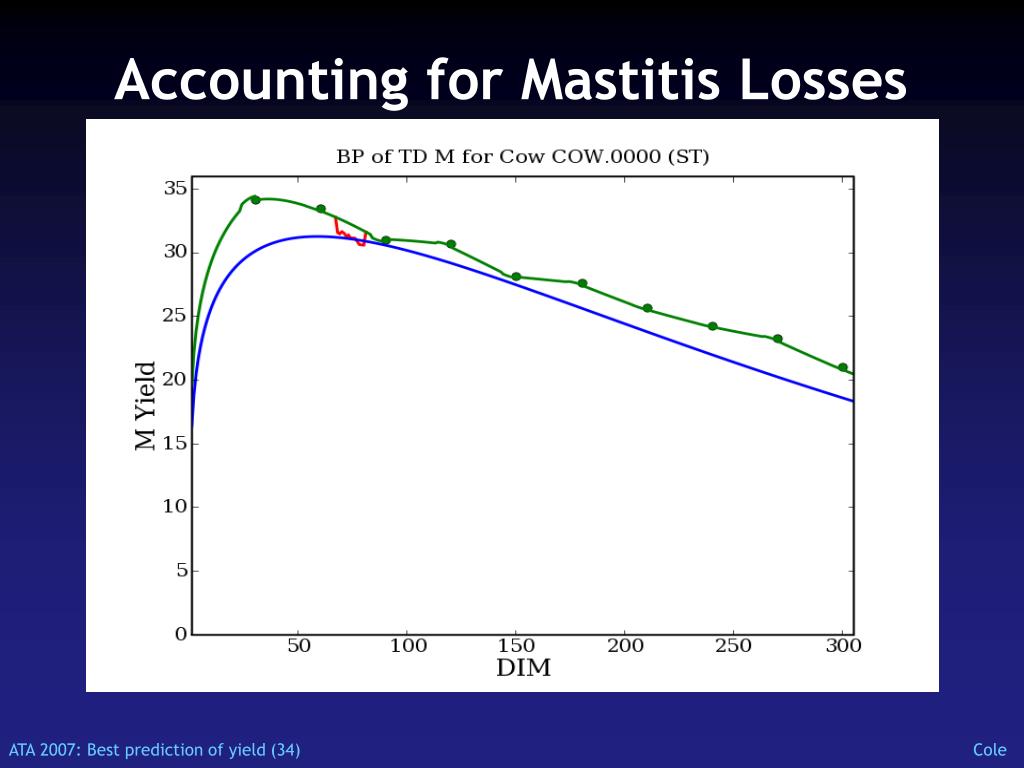 Accounting for Mastitis Losses

BP of TD M for Cow COW.0000 (ST)

M Yield

35
30
25
20
15
10
5
0

50 100 150 200 250 300

DIM

ATA 2007: Best prediction of yield (34)

Cole